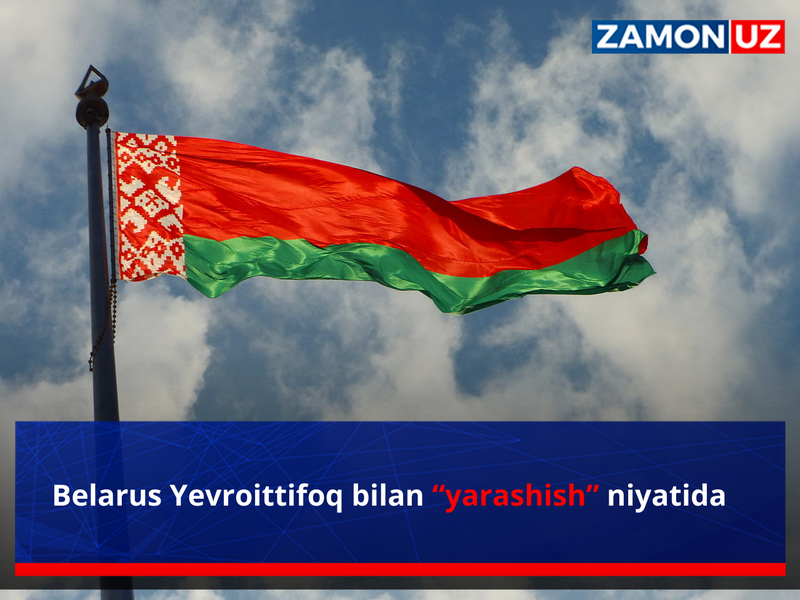 ZAMON UZ

Belarus Yevroittifoq bilan “yarashish” niyatida